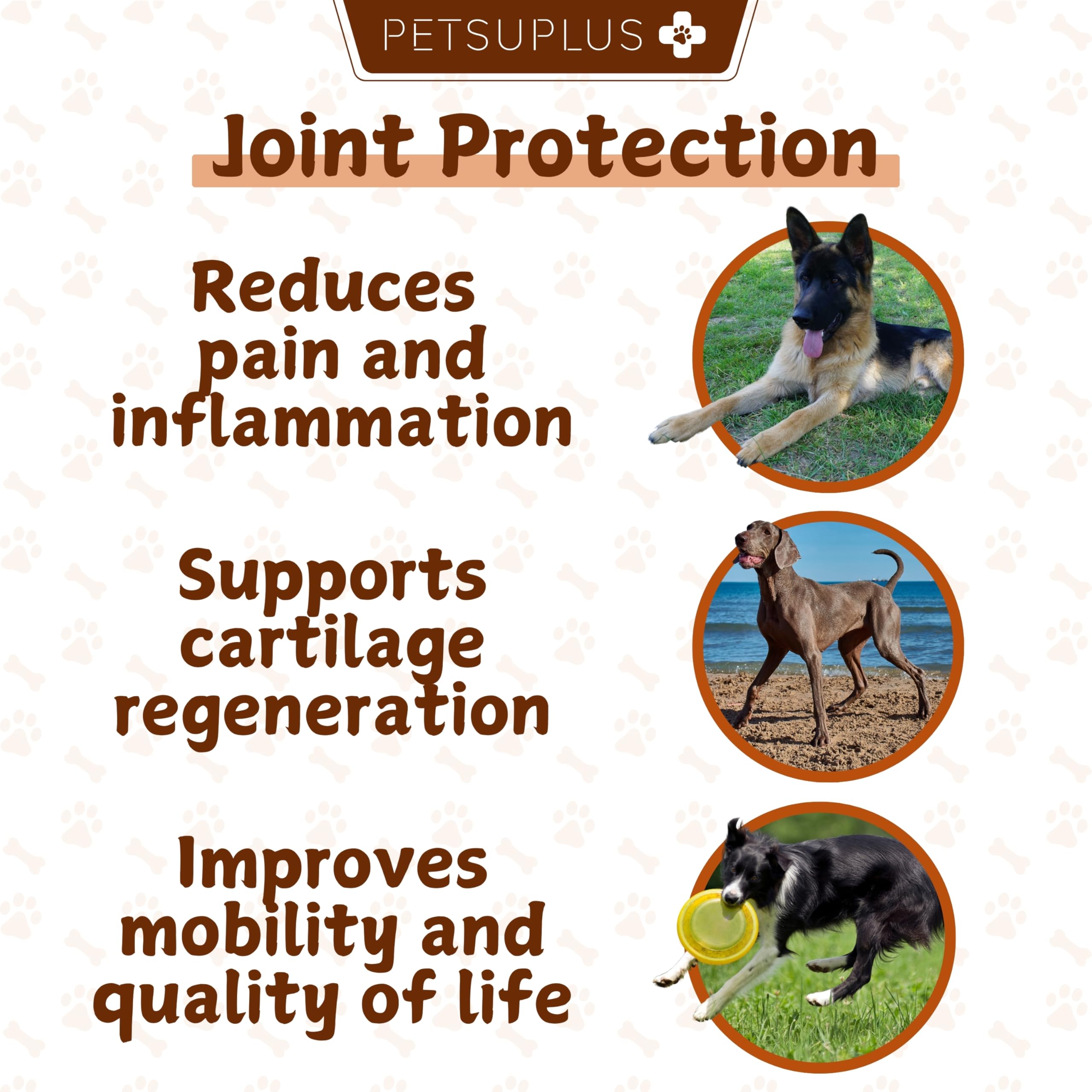 PETSUPLUS

Joint Protection

Reduces pain and inflammation

Supports cartilage regeneration

Improves mobility and quality of life